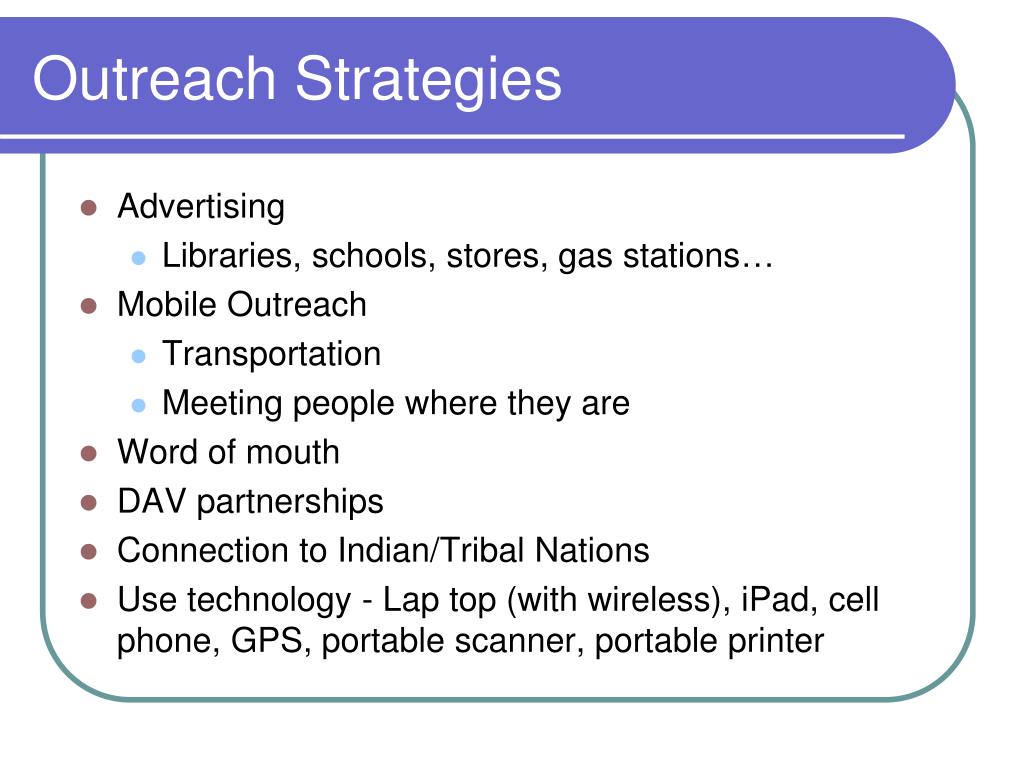 Outreach Strategies

- Advertising
  - Libraries, schools, stores, gas stations…
- Mobile Outreach
  - Transportation
  - Meeting people where they are
- Word of mouth
- DAV partnerships
- Connection to Indian/Tribal Nations
- Use technology - Lap top (with wireless), iPad, cell phone, GPS, portable scanner, portable printer